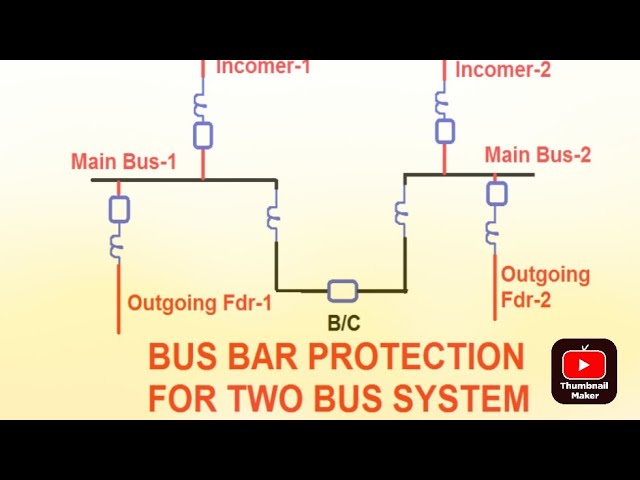 Incomer-1

Incomer-2

Main Bus-1

Main Bus-2

Outgoing Fdr-1

B/C

Outgoing Fdr-2

BUS BAR PROTECTION FOR TWO BUS SYSTEM

Thumbnail Maker